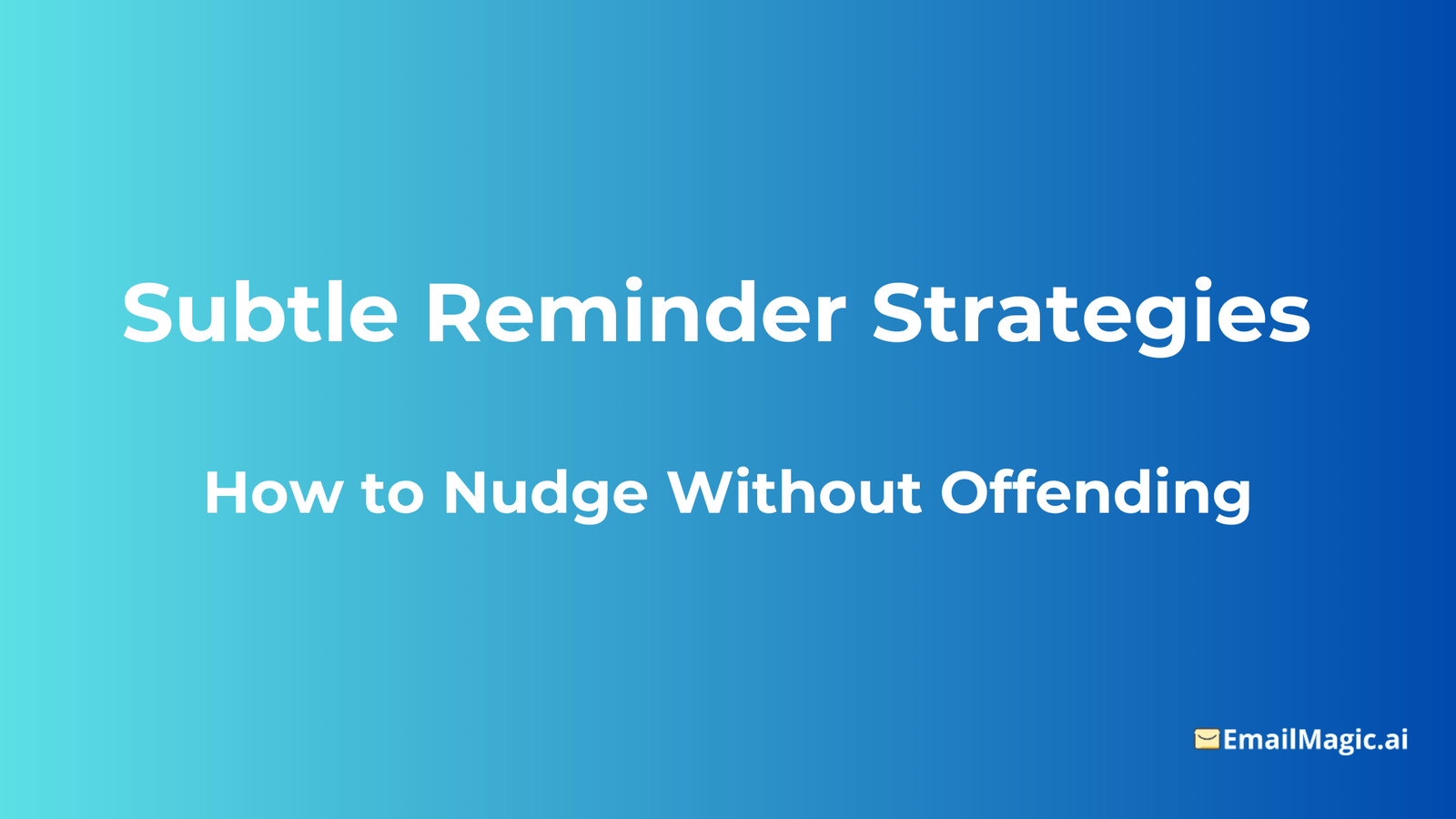 Subtle Reminder Strategies

How to Nudge Without Offending

EmailMagic.ai